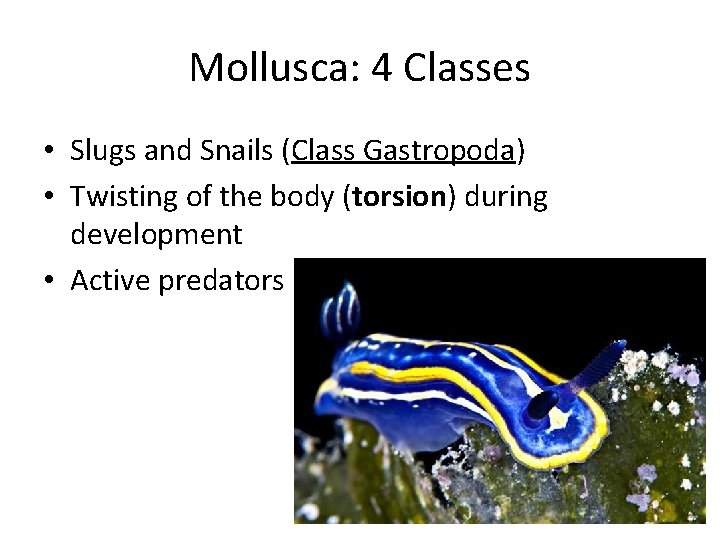 Mollusca: 4 Classes

• Slugs and Snails (Class Gastropoda)
• Twisting of the body (torsion) during development
• Active predators